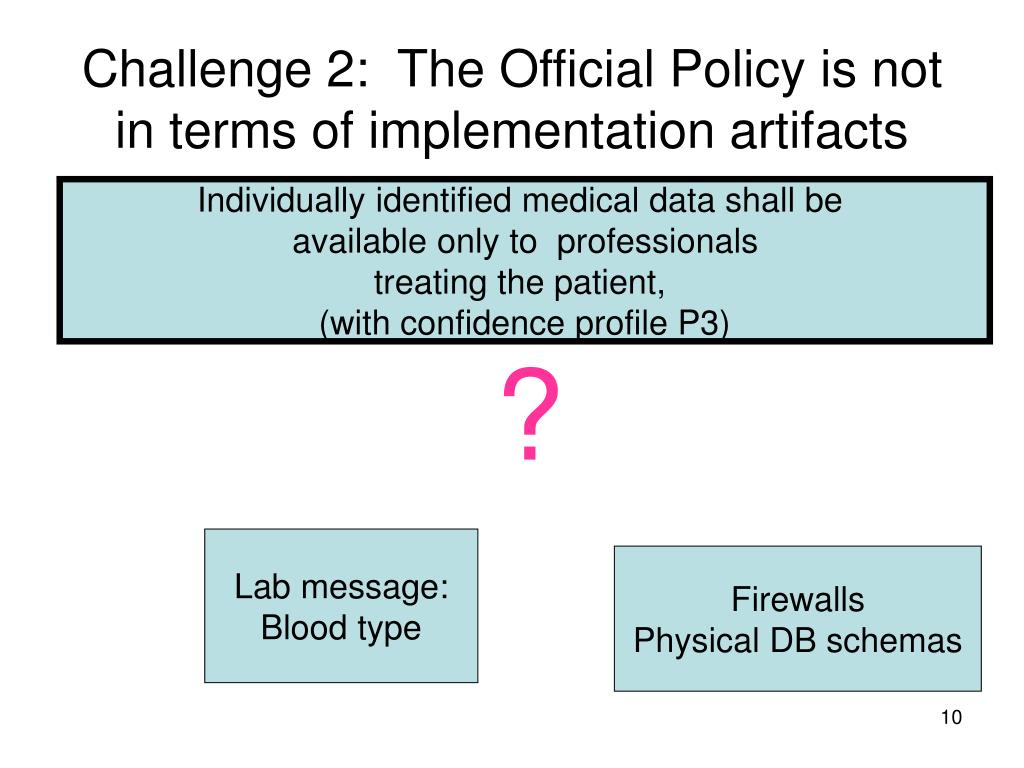 Challenge 2: The Official Policy is not in terms of implementation artifacts

Individually identified medical data shall be available only to professionals treating the patient, (with confidence profile P3)

?

Lab message:
Blood type

Firewalls
Physical DB schemas

10